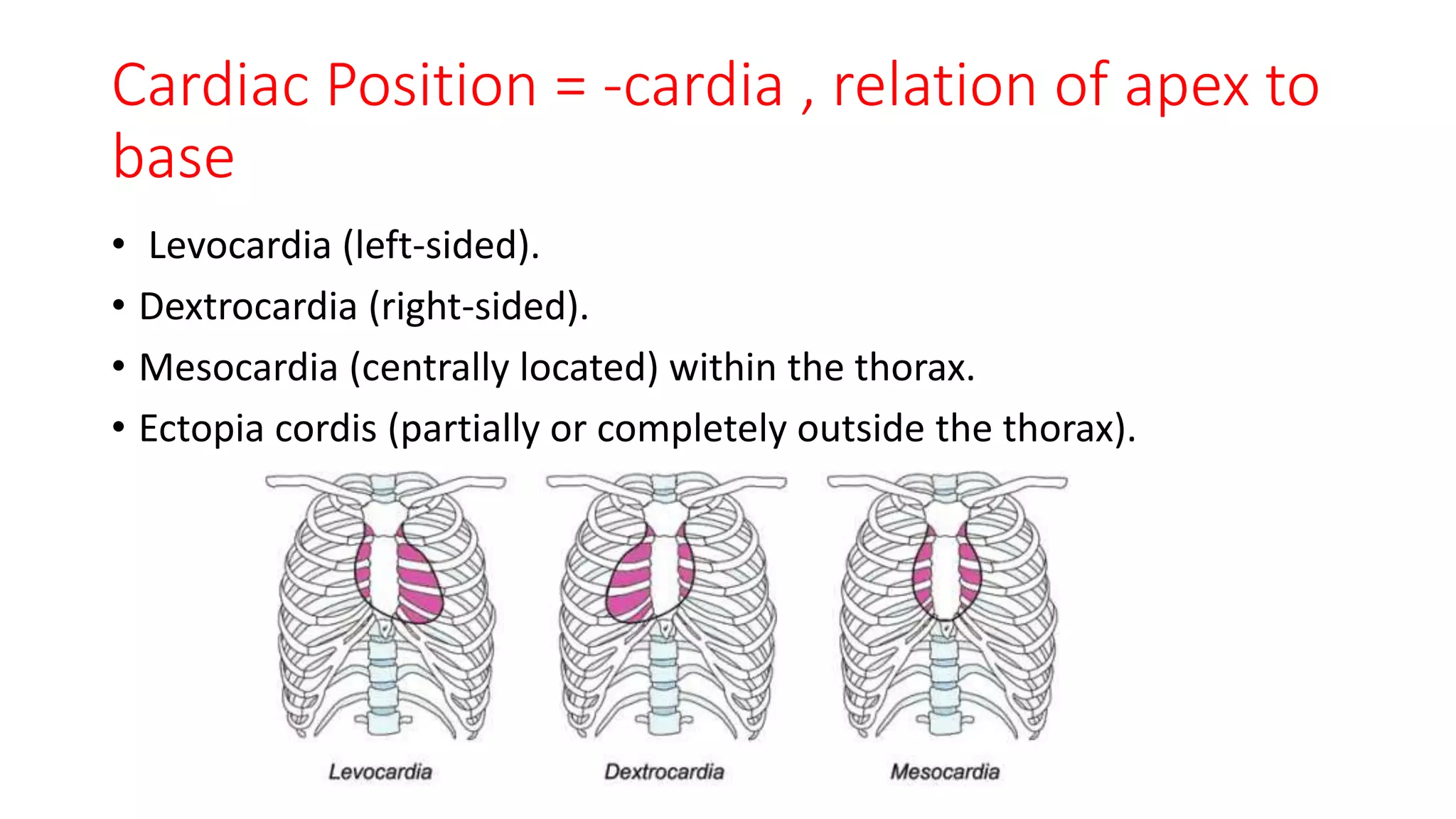 Cardiac Position = -cardia , relation of apex to base

• Levocardia (left-sided).
• Dextrocardia (right-sided).
• Mesocardia (centrally located) within the thorax.
• Ectopia cordis (partially or completely outside the thorax).

Levocardia

Dextrocardia

Mesocardia